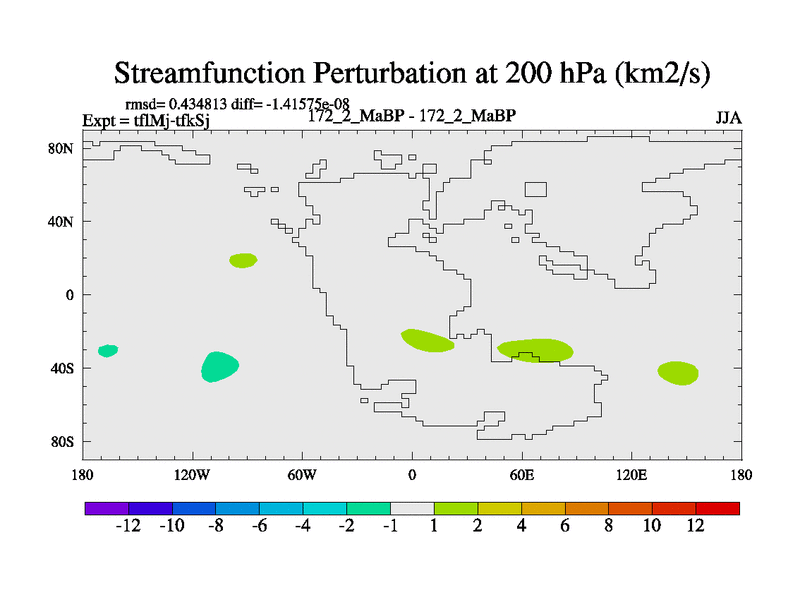 Streamfunction Perturbation at 200 hPa (km2/s)

rmsd= 0.434813 diff= -1.41575e-08

Expt = tflMj-tfkSj

172_2_MaBP - 172_2_MaBP

JJA

80N

40N

0

40S

80S

180

120W

60W

0

60E

120E

180

-12 -10 -8 -6 -4 -2 -1 1 2 4 6 8 10 12